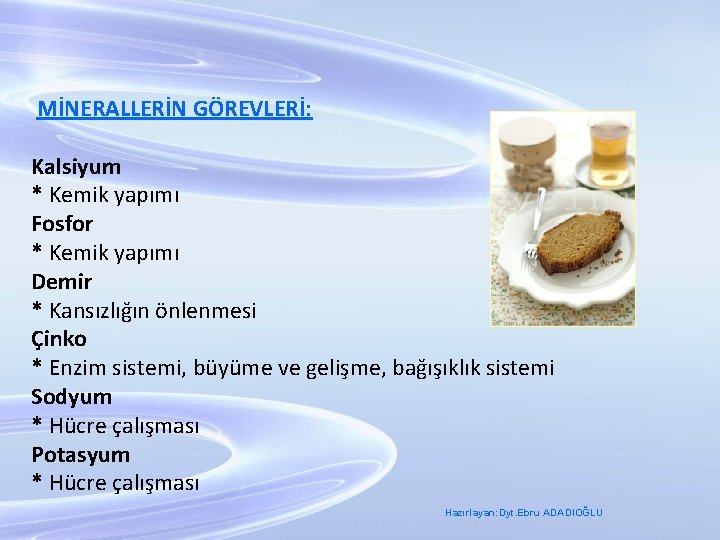 MİNERALLERİN GÖREVLERİ:

Kalsiyum
* Kemik yapımı
Fosfor
* Kemik yapımı
Demir
* Kansızlığın önlenmesi
Çinko
* Enzim sistemi, büyüme ve gelişme, bağışıklık sistemi
Sodyum
* Hücre çalışması
Potasyum
* Hücre çalışması

Hazırlayan: Dyt.Ebru ADADIOĞLU